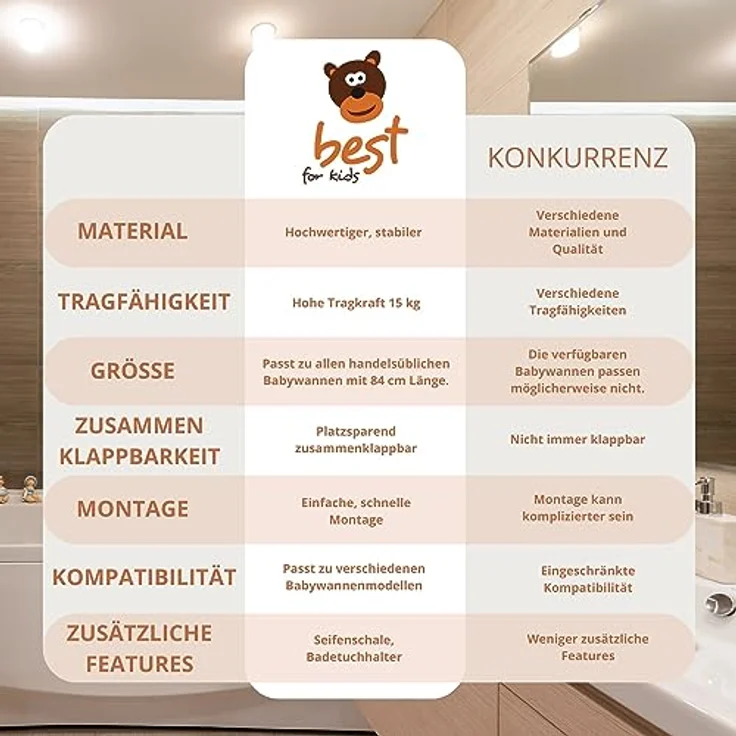 | | best for kids | KONKURRENZ |
|---|---|---|
| MATERIAL | Hochwertiger, stabiler | Verschiedene Materialien und Qualität |
| TRAGFÄHIGKEIT | Hohe Tragkraft 15 kg | Verschiedene Tragfähigkeiten |
| GRÖSSE | Passt zu allen handelsüblichen Babywannen mit 84 cm Länge. | Die verfügbaren Babywannen passen möglicherweise nicht. |
| ZUSAMMEN KLAPPBARKEIT | Platzsparend zusammenklappbar | Nicht immer klappbar |
| MONTAGE | Einfache, schnelle Montage | Montage kann komplizierter sein |
| KOMPATIBILITÄT | Passt zu verschiedenen Babywannenmodellen | Eingeschränkte Kompatibilität |
| ZUSÄTZLICHE FEATURES | Seifenschale, Badetuchhalter | Weniger zusätzliche Features |